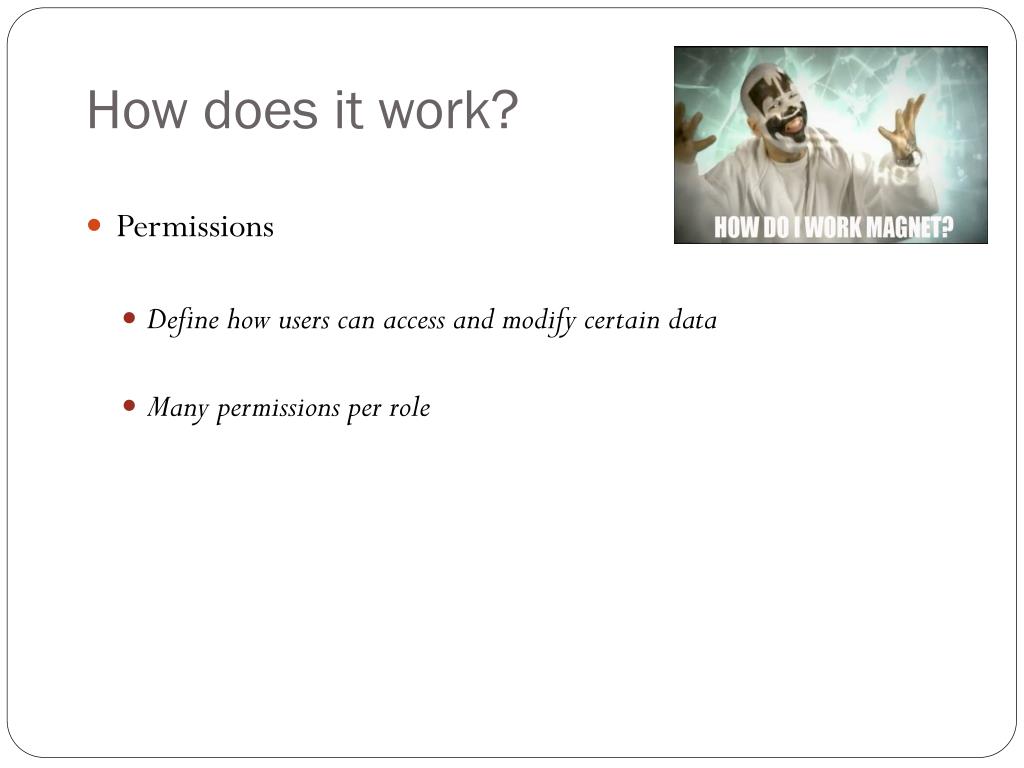 How does it work?

HOW DO I WORK MAGNET?

Permissions

Define how users can access and modify certain data

Many permissions per role